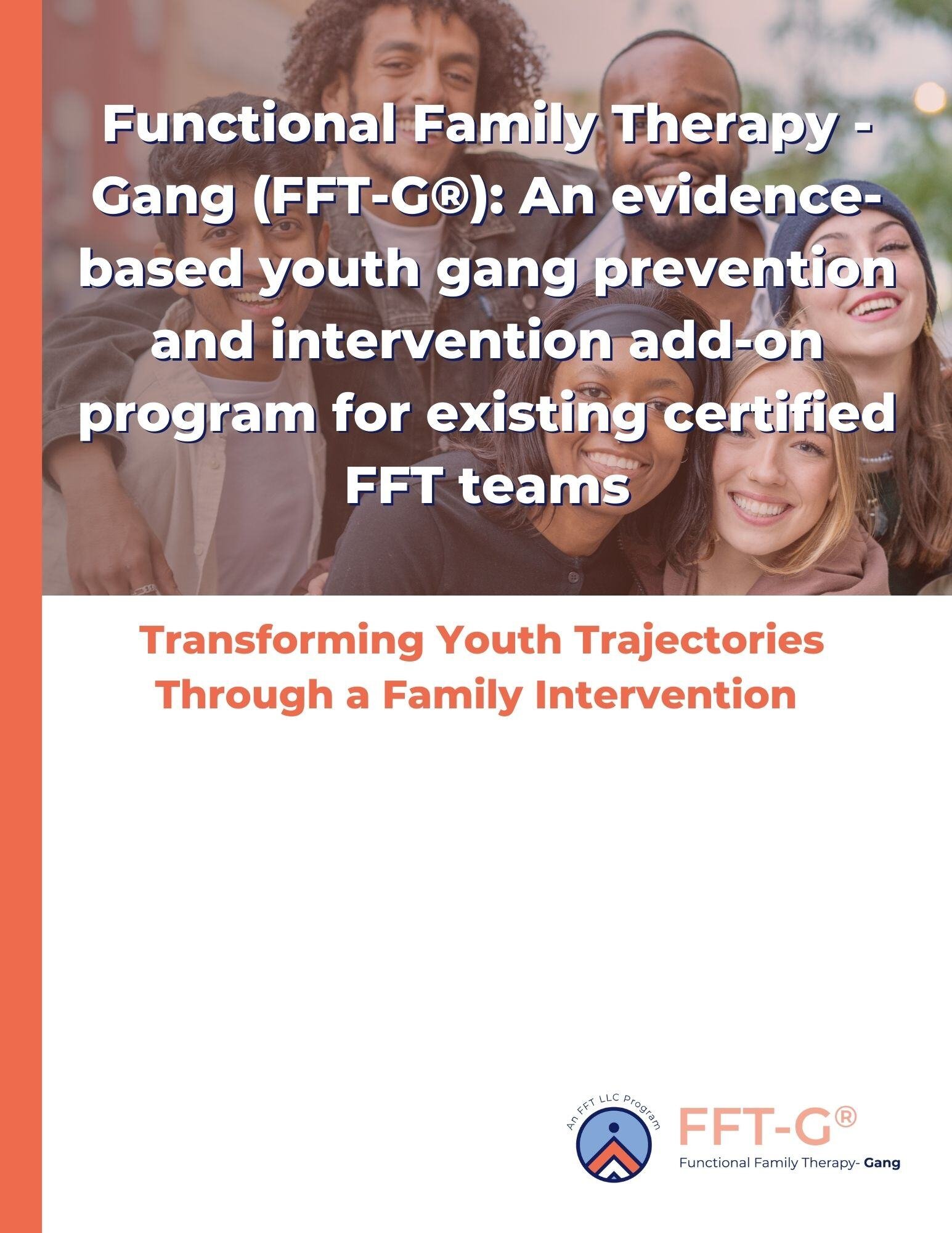 Functional Family Therapy - Gang (FFT-G®): An evidence-based youth gang prevention and intervention add-on program for existing certified FFT teams

Transforming Youth Trajectories Through a Family Intervention

An FFT LLC Program

FFT-G®

Functional Family Therapy- Gang